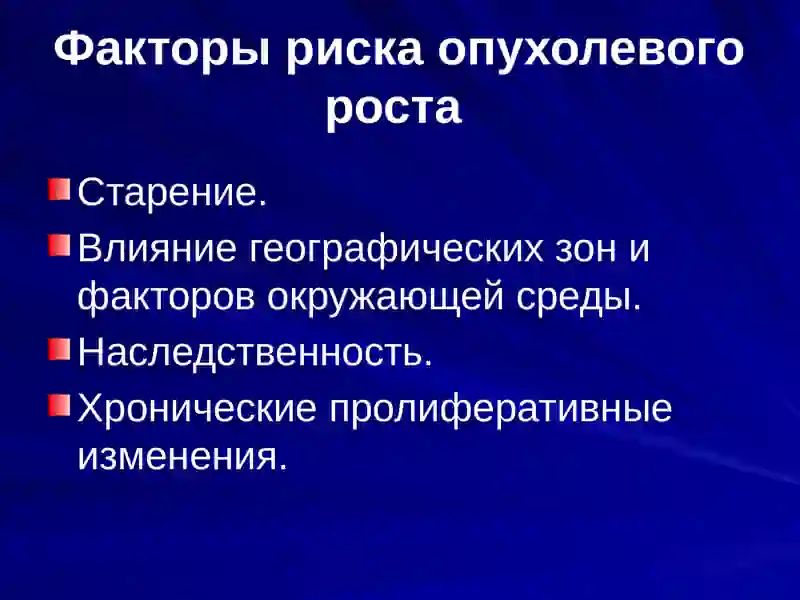 Факторы риска опухолевого роста

Старение.

Влияние географических зон и факторов окружающей среды.

Наследственность.

Хронические пролиферативные изменения.